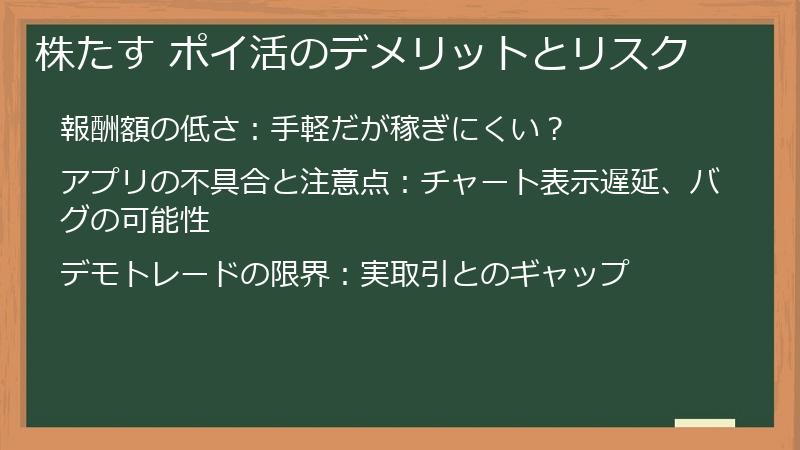 株たす ポイ活のデメリットとリスク

報酬額の低さ：手軽だが稼ぎにくい？

アプリの不具合と注意点：チャート表示遅延、バグの可能性

デモトレードの限界：実取引とのギャップ